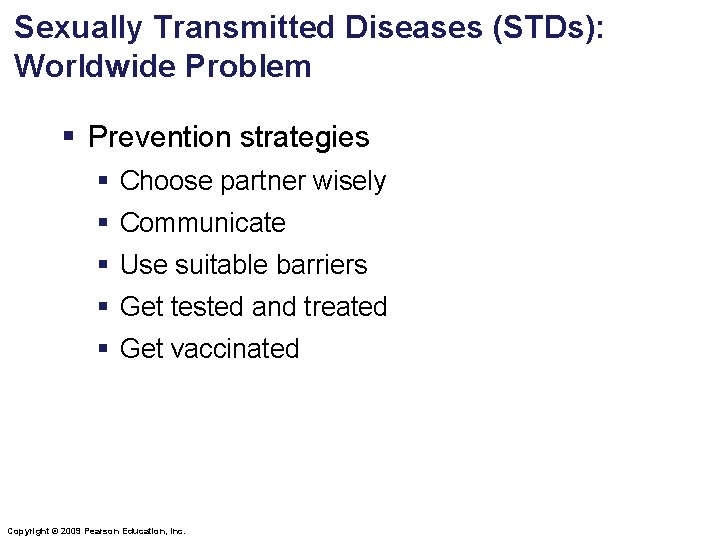 Sexually Transmitted Diseases (STDs): Worldwide Problem

▪ Prevention strategies
▪ Choose partner wisely
▪ Communicate
▪ Use suitable barriers
▪ Get tested and treated
▪ Get vaccinated

Copyright © 2009 Pearson Education, Inc.